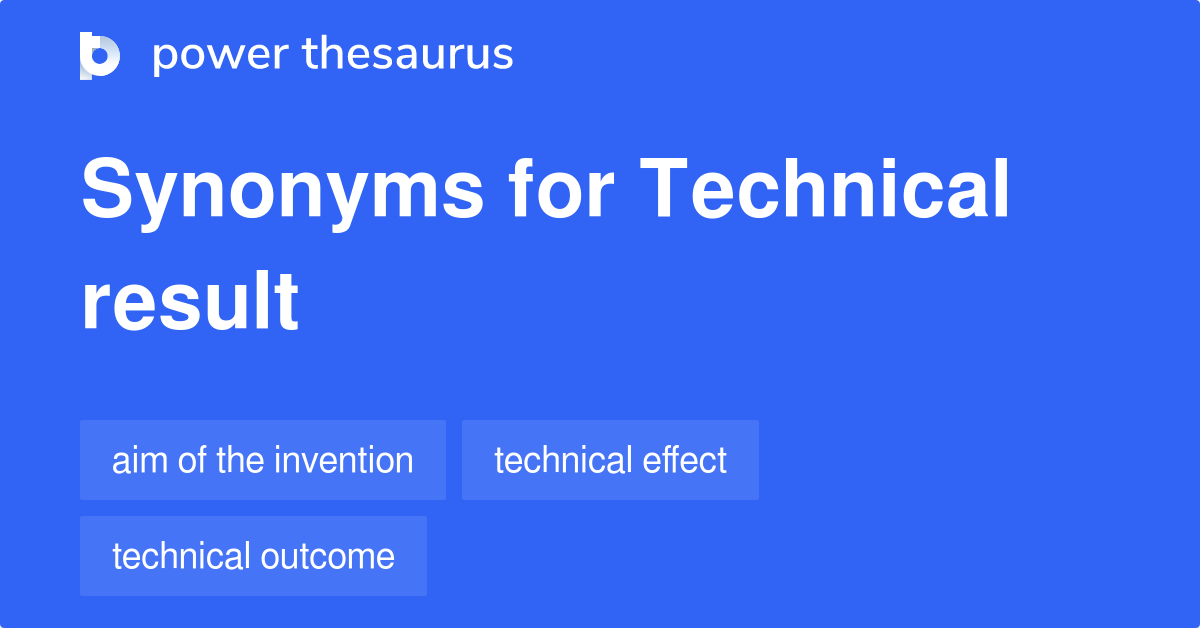 power thesaurus

Synonyms for Technical result

aim of the invention

technical effect

technical outcome